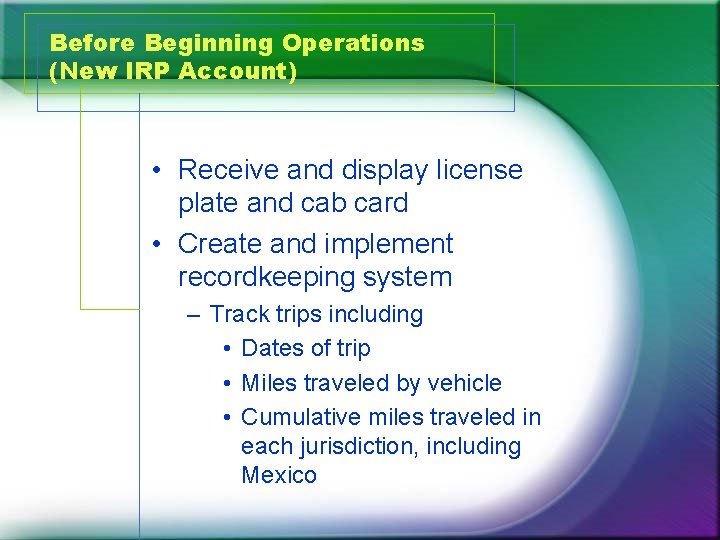 Before Beginning Operations
(New IRP Account)

• Receive and display license plate and cab card
• Create and implement recordkeeping system
– Track trips including
• Dates of trip
• Miles traveled by vehicle
• Cumulative miles traveled in each jurisdiction, including Mexico